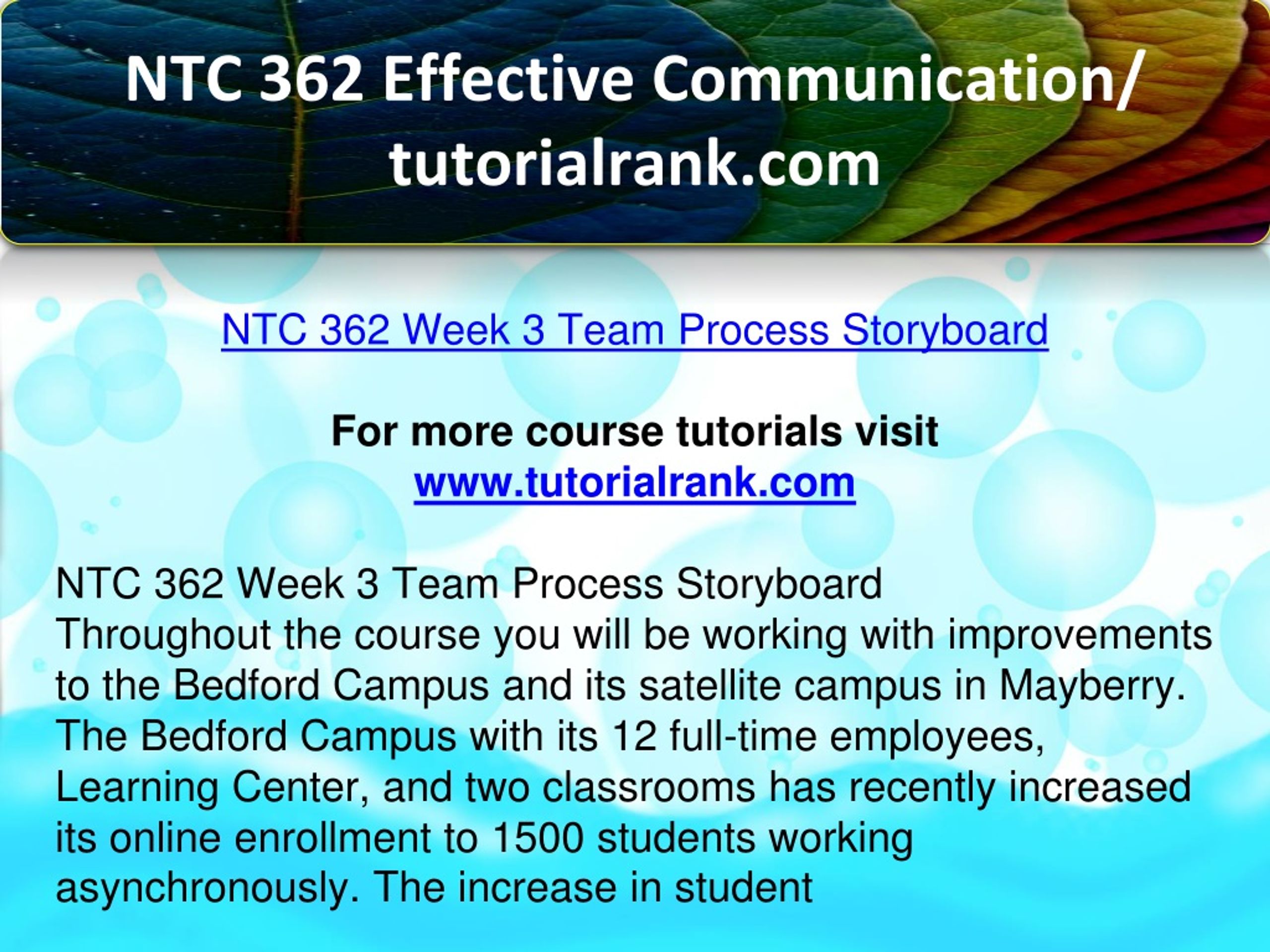 NTC 362 Effective Communication/ tutorialrank.com

NTC 362 Week 3 Team Process Storyboard

For more course tutorials visit
www.tutorialrank.com

NTC 362 Week 3 Team Process Storyboard
Throughout the course you will be working with improvements to the Bedford Campus and its satellite campus in Mayberry. The Bedford Campus with its 12 full-time employees, Learning Center, and two classrooms has recently increased its online enrollment to 1500 students working asynchronously. The increase in student